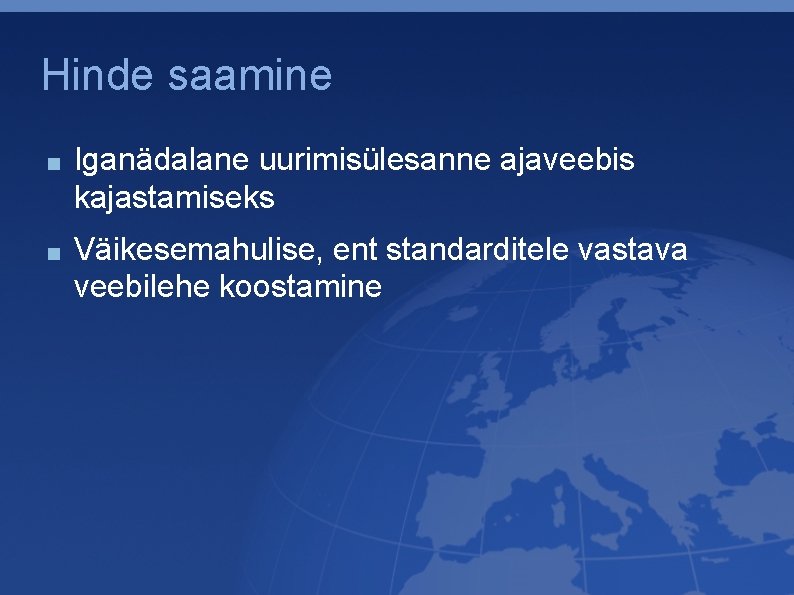 Hinde saamine

■ Iganädalane uurimisülesanne ajaveebis kajastamiseks

■ Väikesemahulise, ent standarditele vastava veebilehe koostamine